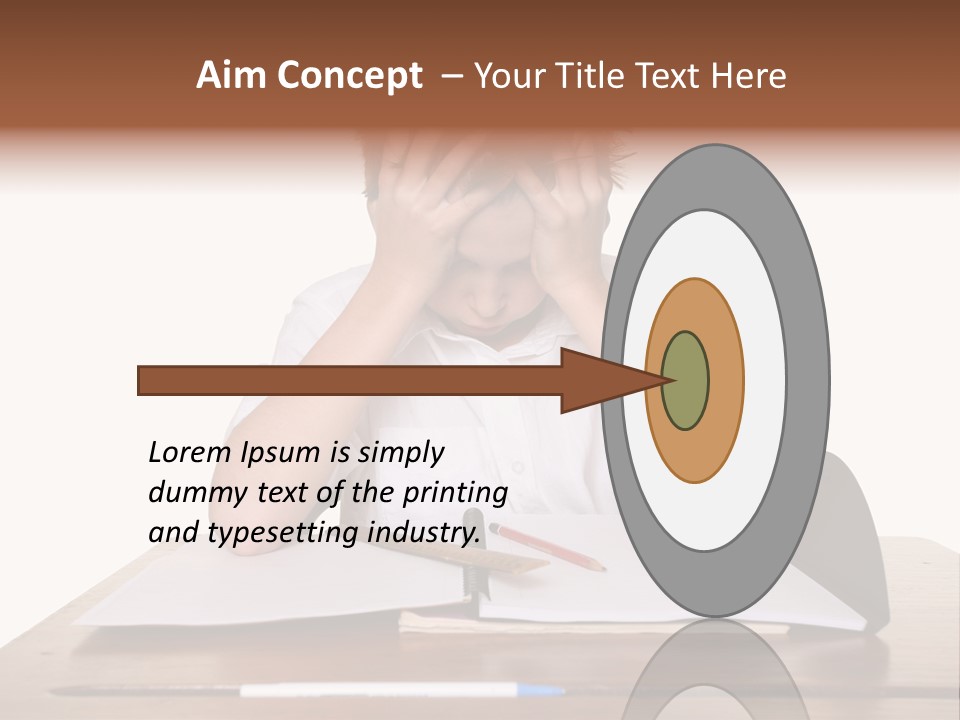 Aim Concept – Your Title Text Here

Lorem Ipsum is simply dummy text of the printing and typesetting industry.